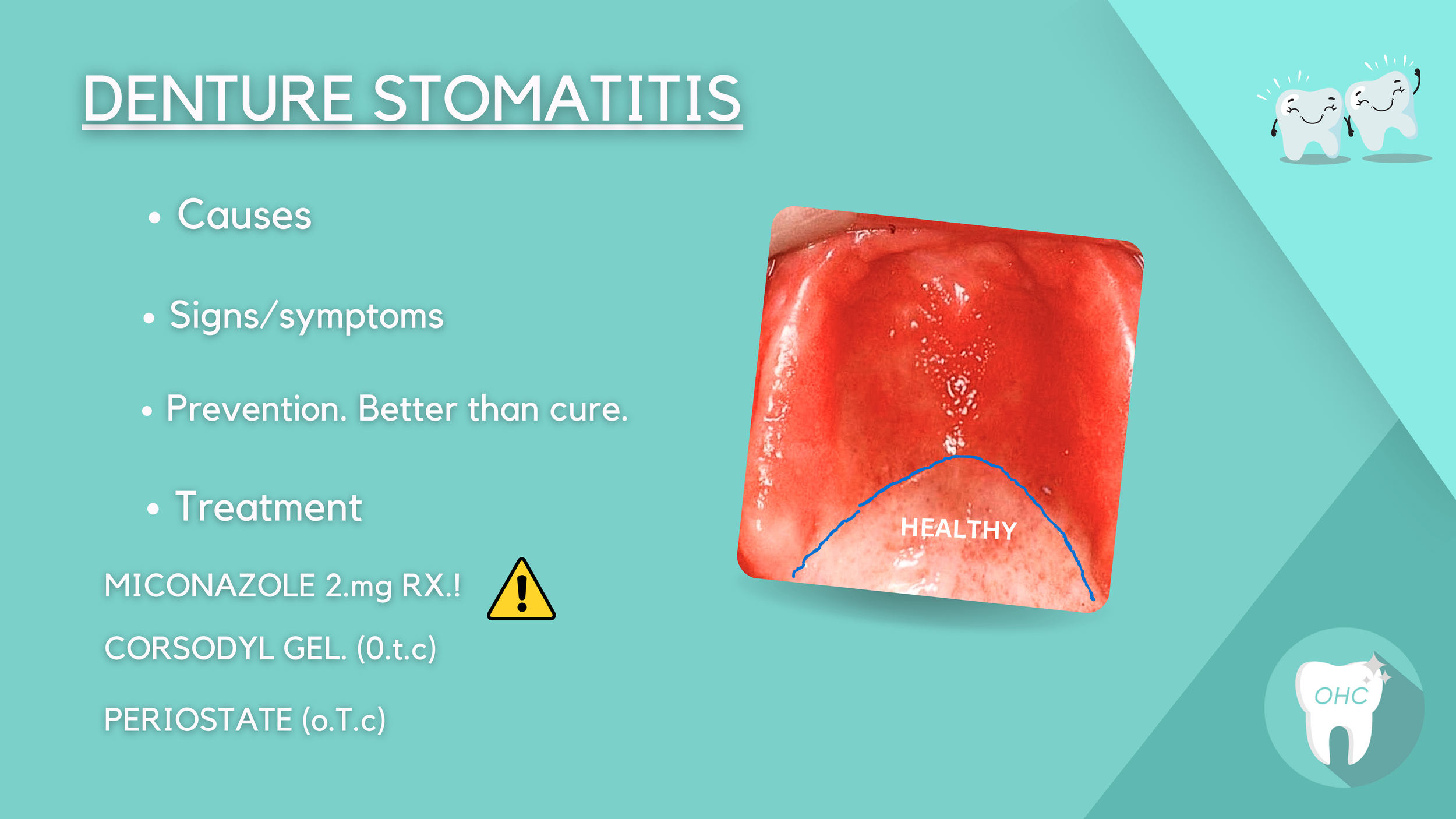 DENTURE STOMATITIS

• Causes

• Signs/symptoms

• Prevention. Better than cure.

• Treatment

MICONAZOLE 2.mg RX.!

CORSODYL GEL. (0.t.c)

PERIOSTATE (o.T.c)

HEALTHY

OHC